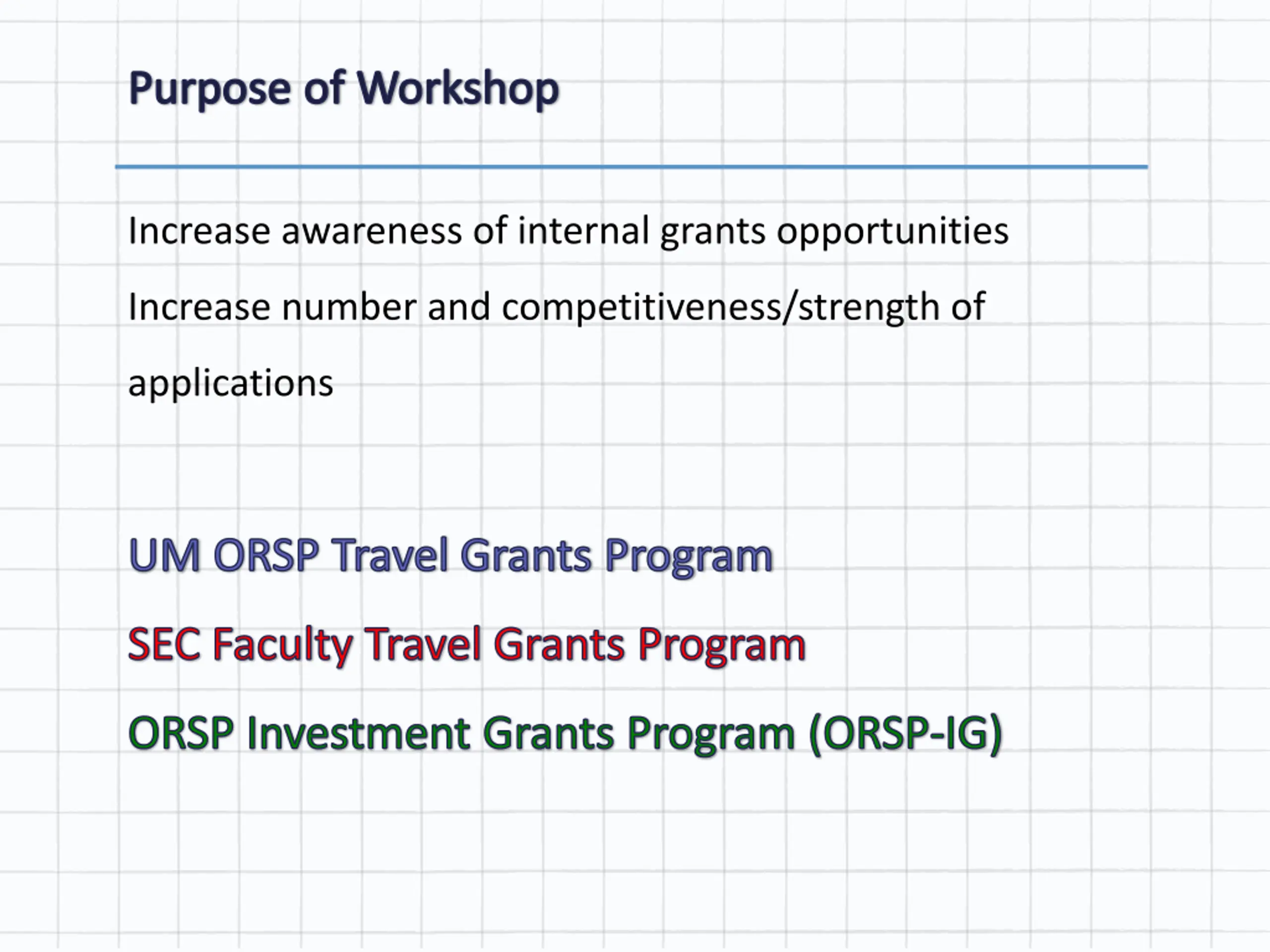 Purpose of Workshop

Increase awareness of internal grants opportunities

Increase number and competitiveness/strength of applications

UM ORSP Travel Grants Program

SEC Faculty Travel Grants Program

ORSP Investment Grants Program (ORSP-IG)